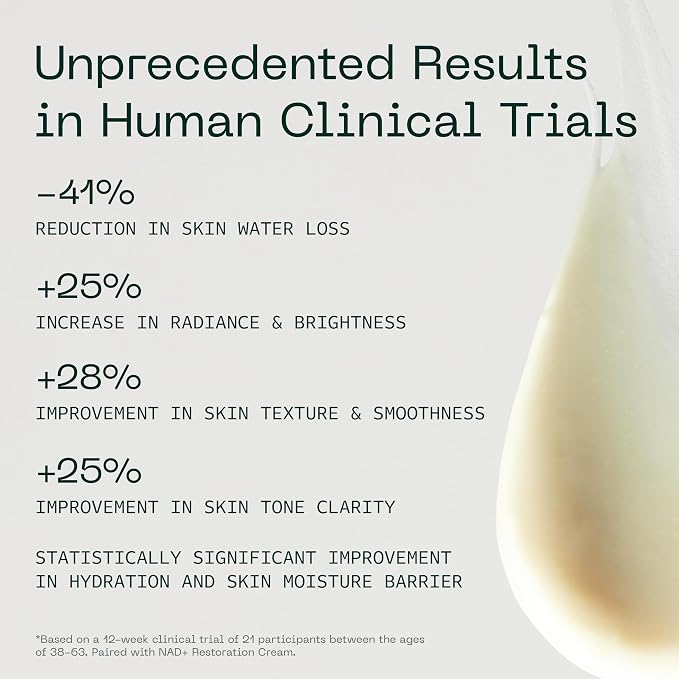 Unprecedented Results in Human Clinical Trials

−41%
REDUCTION IN SKIN WATER LOSS

+25%
INCREASE IN RADIANCE & BRIGHTNESS

+28%
IMPROVEMENT IN SKIN TEXTURE & SMOOTHNESS

+25%
IMPROVEMENT IN SKIN TONE CLARITY

STATISTICALLY SIGNIFICANT IMPROVEMENT IN HYDRATION AND SKIN MOISTURE BARRIER

*Based on a 12-week clinical trial of 21 participants between the ages of 38-63. Paired with NAD+ Restoration Cream.